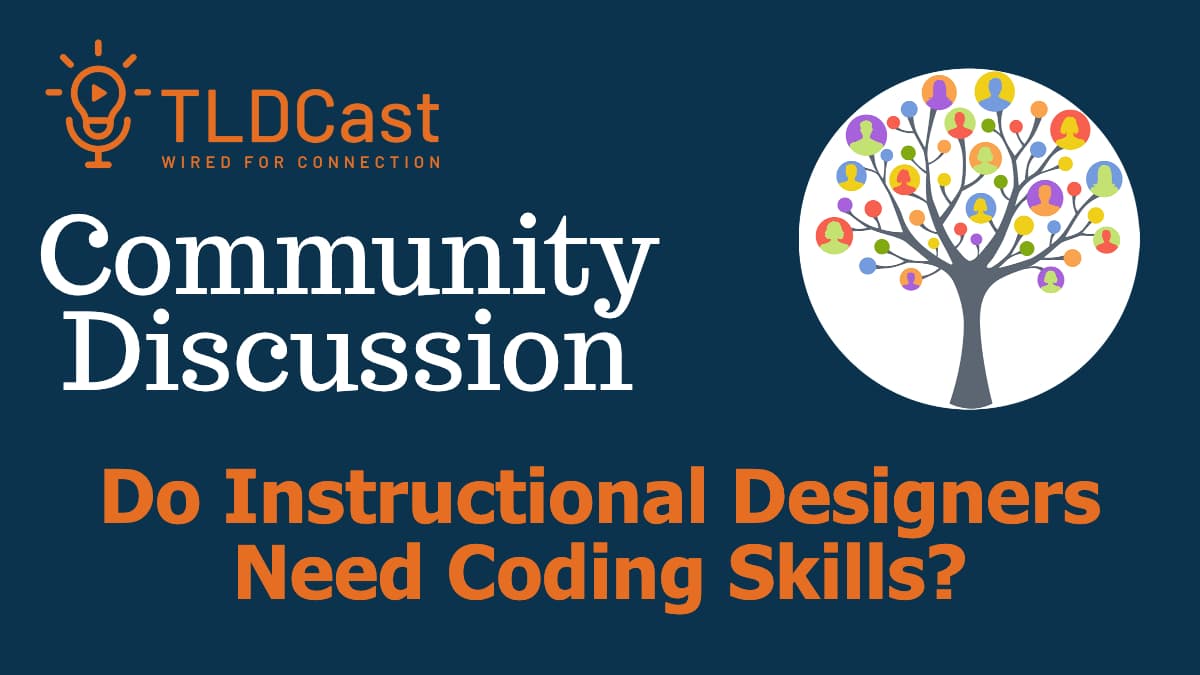 TLDCast
WIRED FOR CONNECTION

Community Discussion

Do Instructional Designers Need Coding Skills?